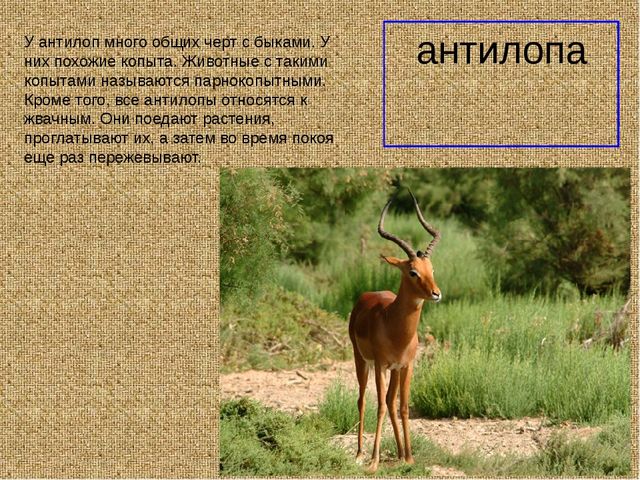 У антилоп много общих черт с быками. У них похожие копыта. Животные с такими копытами называются парнокопытными. Кроме того, все антилопы относятся к жвачным. Они поедают растения, проглатывают их, а затем во время покоя еще раз пережевывают.

антилопа